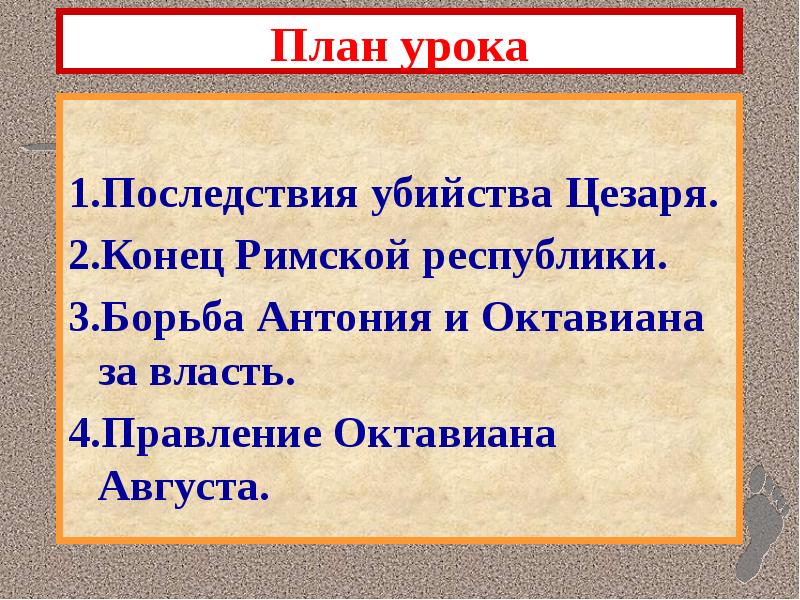 План урока

1.Последствия убийства Цезаря.
2.Конец Римской республики.
3.Борьба Антония и Октавиана за власть.
4.Правление Октавиана Августа.